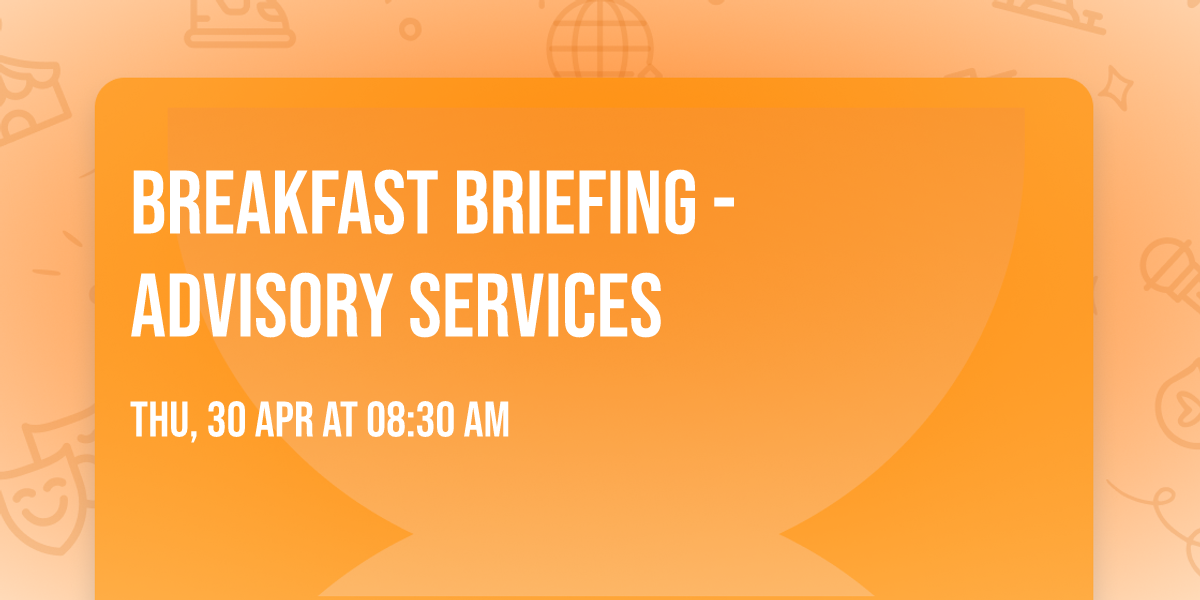 BREAKFAST BRIEFING - ADVISORY SERVICES

THU, 30 APR AT 08:30 AM